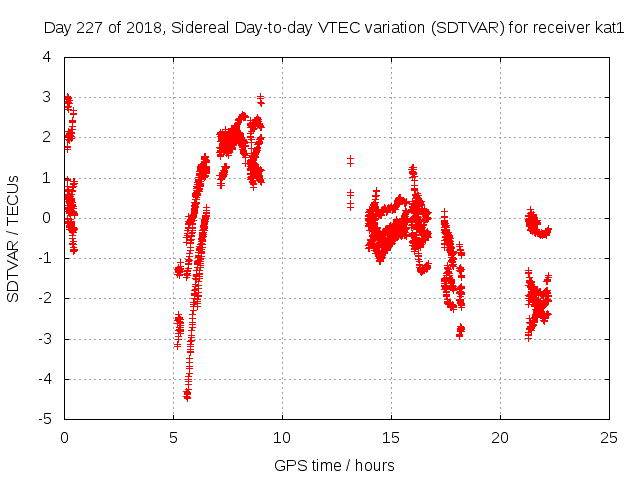 Day 227 of 2018, Sidereal Day-to-day VTEC variation (SDTVAR) for receiver kat1

SDTVAR / TECUs

4
3
2
1
0
-1
-2
-3
-4
-5

0
5
10
15
20
25

GPS time / hours